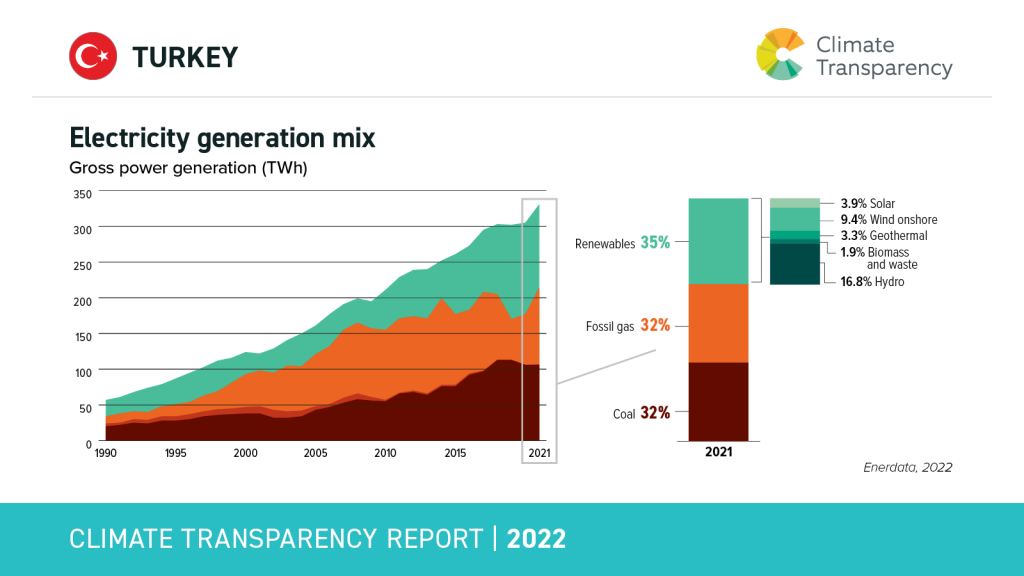 TURKEY

Climate Transparency

Electricity generation mix

Gross power generation (TWh)

350
300
250
200
150
100
50
0

1990 1995 2000 2005 2010 2015 2021

Renewables 35%
Fossil gas 32%
Coal 32%

2021

3.9% Solar
9.4% Wind onshore
3.3% Geothermal
1.9% Biomass and waste
16.8% Hydro

Enerdata, 2022

CLIMATE TRANSPARENCY REPORT | 2022